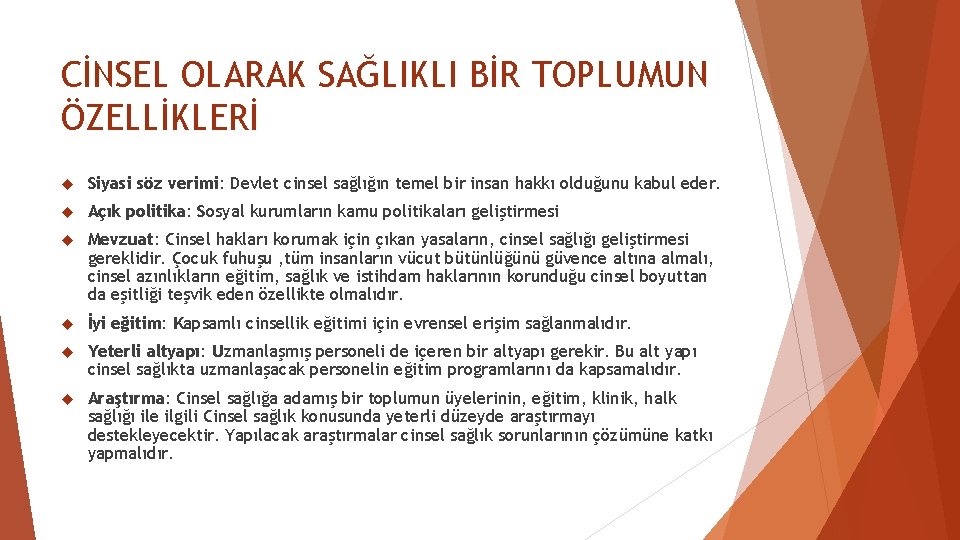 CİNSEL OLARAK SAĞLIKLI BİR TOPLUMUN ÖZELLİKLERİ

Siyasi söz verimi: Devlet cinsel sağlığın temel bir insan hakkı olduğunu kabul eder.

Açık politika: Sosyal kurumların kamu politikaları geliştirmesi

Mevzuat: Cinsel hakları korumak için çıkan yasaların, cinsel sağlığı geliştirmesi gereklidir. Çocuk fuhuşu ,tüm insanların vücut bütünlüğünü güvence altına almalı, cinsel azınlıkların eğitim, sağlık ve istihdam haklarının korunduğu cinsel boyuttan da eşitliği teşvik eden özellikte olmalıdır.

İyi eğitim: Kapsamlı cinsellik eğitimi için evrensel erişim sağlanmalıdır.

Yeterli altyapı: Uzmanlaşmış personeli de içeren bir altyapı gerekir. Bu alt yapı cinsel sağlıkta uzmanlaşacak personelin eğitim programlarını da kapsamalıdır.

Araştırma: Cinsel sağlığa adamış bir toplumun üyelerinin, eğitim, klinik, halk sağlığı ile ilgili Cinsel sağlık konusunda yeterli düzeyde araştırmayı destekleyecektir. Yapılacak araştırmalar cinsel sağlık sorunlarının çözümüne katkı yapmalıdır.